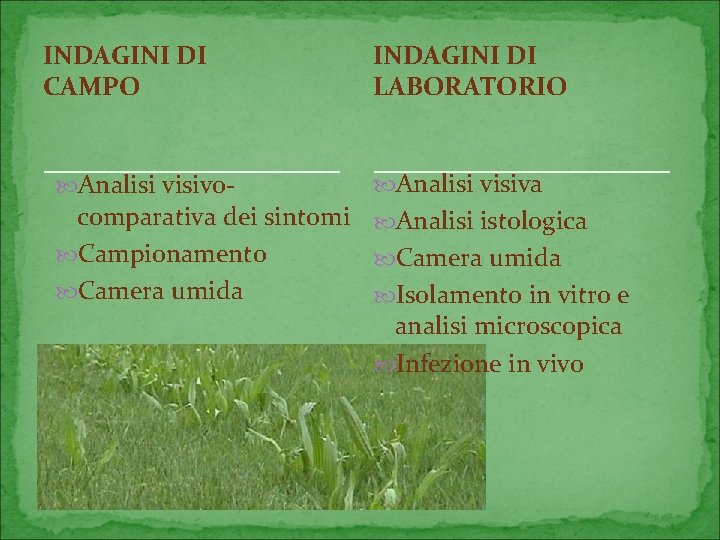 INDAGINI DI CAMPO

Analisi visivo-comparativa dei sintomi
Campionamento
Camera umida

INDAGINI DI LABORATORIO

Analisi visiva
Analisi istologica
Camera umida
Isolamento in vitro e analisi microscopica
Infezione in vivo